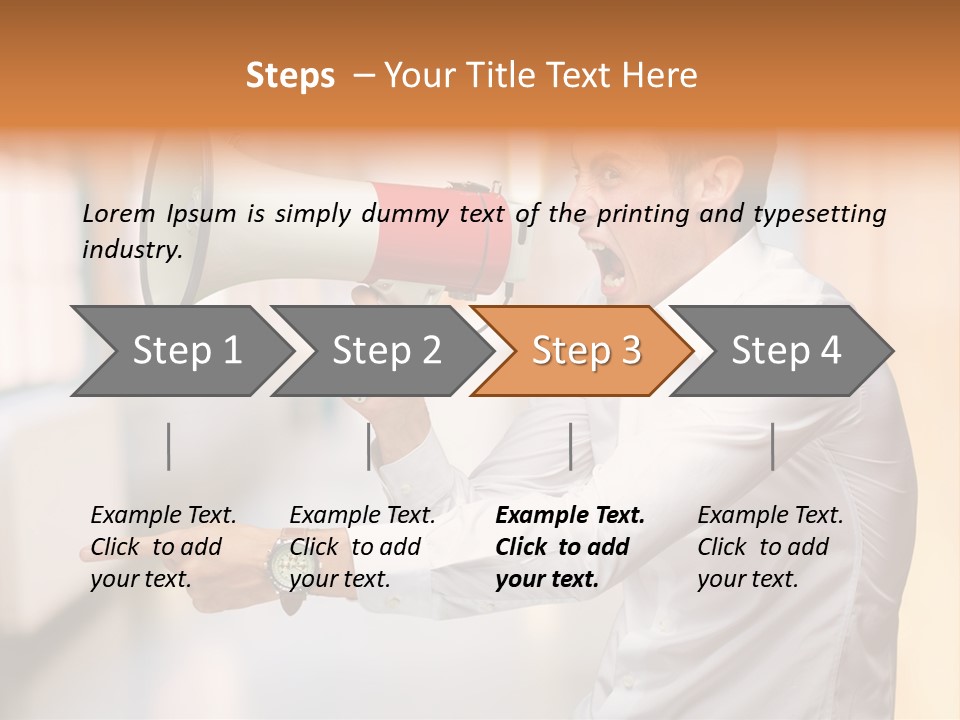 Steps – Your Title Text Here

Lorem Ipsum is simply dummy text of the printing and typesetting industry.

Step 1

Step 2

Step 3

Step 4

Example Text. Click to add your text.

Example Text. Click to add your text.

Example Text. Click to add your text.

Example Text. Click to add your text.